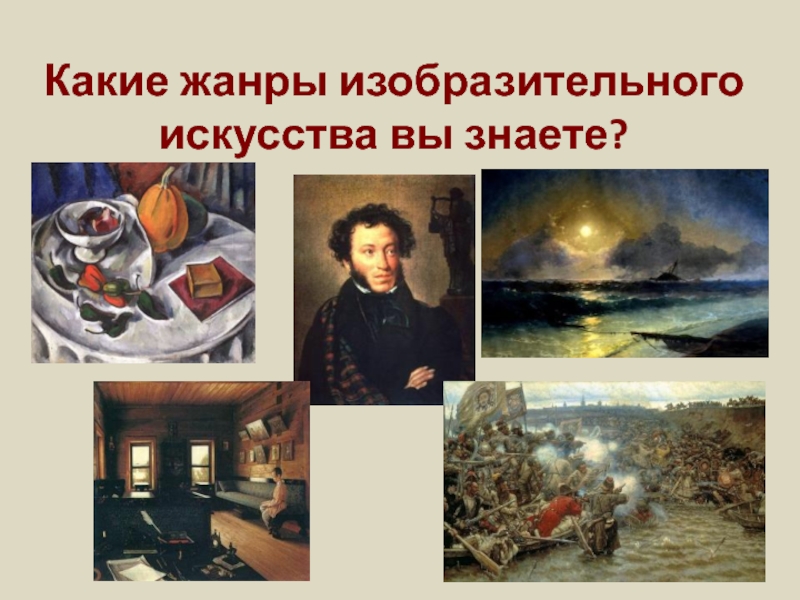 Какие жанры изобразительного искусства вы знаете?